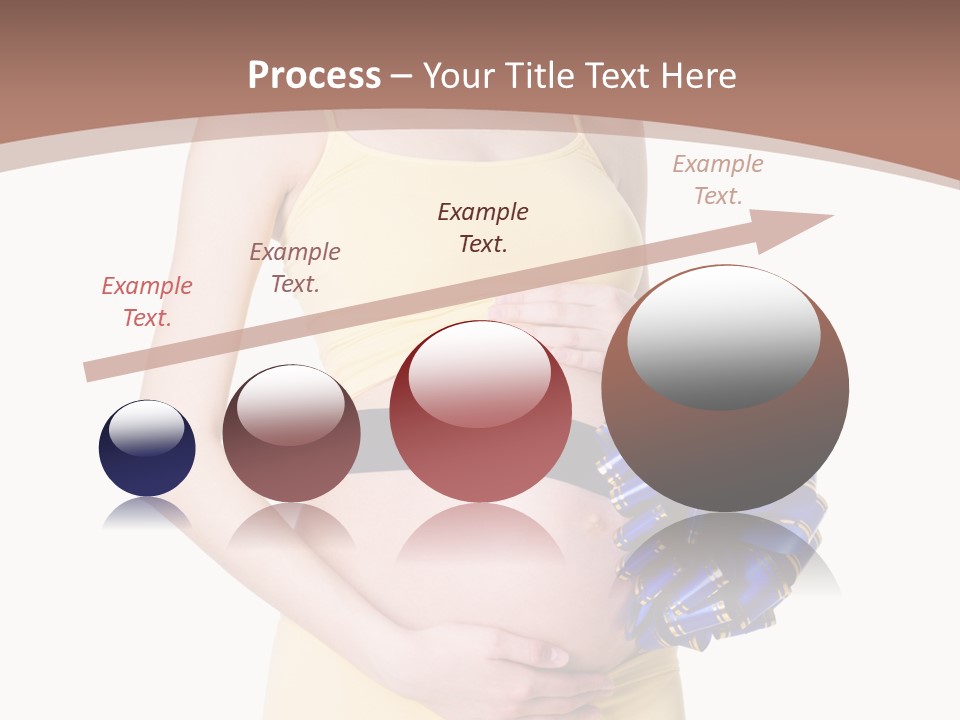 Process – Your Title Text Here

Example Text.

Example Text.

Example Text.

Example Text.